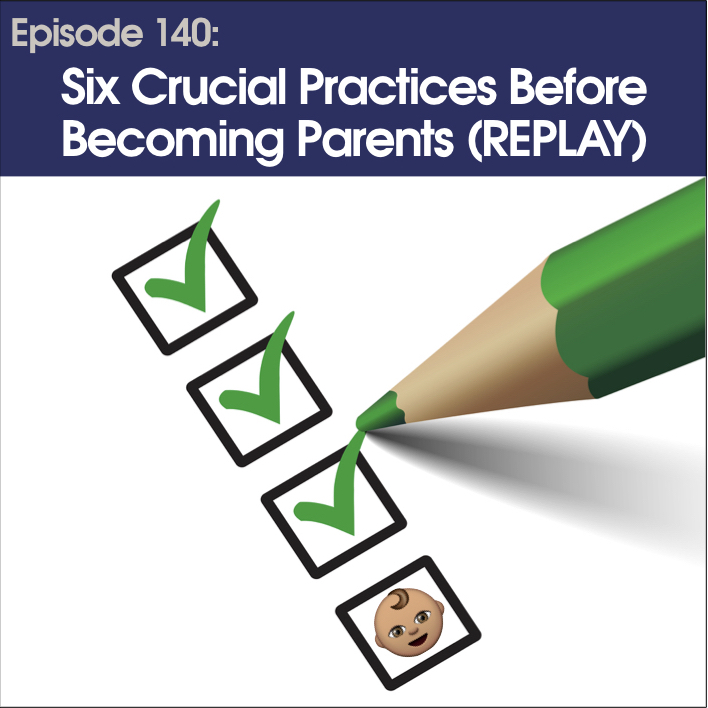 Episode 140:
Six Crucial Practices Before Becoming Parents (REPLAY)